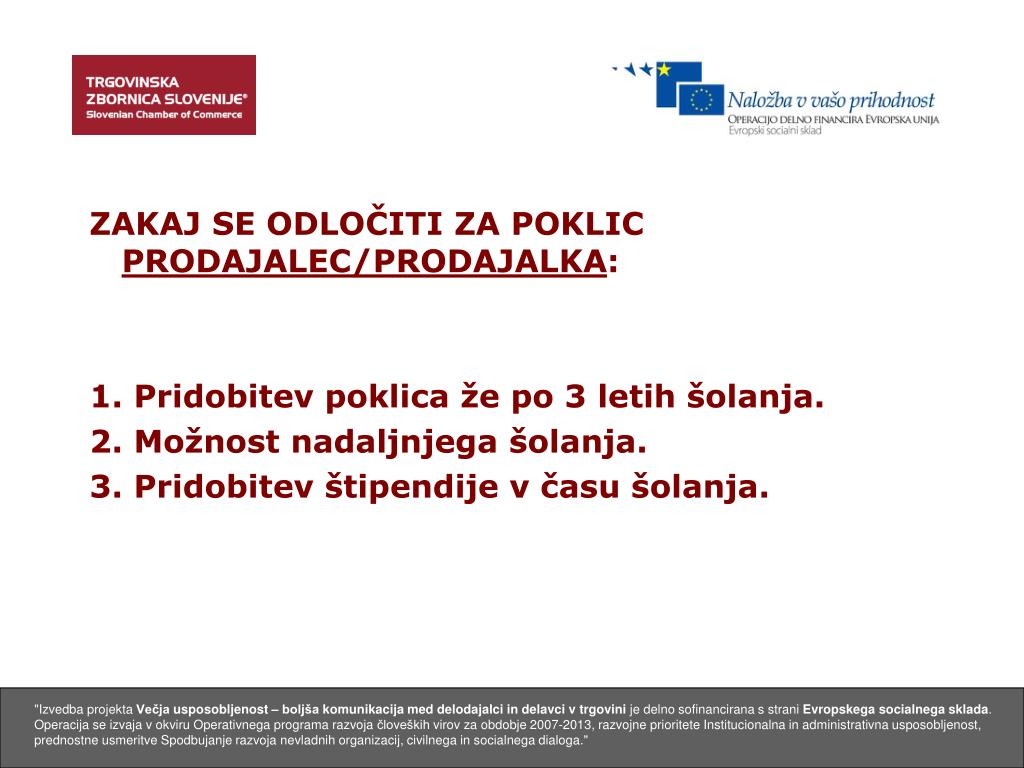 TRGOVINSKA ZBORNICA SLOVENIJE®
Slovenian Chamber of Commerce

Naložba v vašo prihodnost
OPERACIJO DELNO FINANCIRA EVROPSKA UNIJA
Evropski socialni sklad

ZAKAJ SE ODLOČITI ZA POKLIC PRODAJALEC/PRODAJALKA:

1. Pridobitev poklica že po 3 letih šolanja.
2. Možnost nadaljnjega šolanja.
3. Pridobitev štipendije v času šolanja.

"Izvedba projekta Večja usposobljenost – boljša komunikacija med delodajalci in delavci v trgovini je delno sofinancirana s strani Evropskega socialnega sklada. Operacija se izvaja v okviru Operativnega programa razvoja človeških virov za obdobje 2007-2013, razvojne prioritete Institucionalna in administrativna usposobljenost, prednostne usmeritve Spodbujanje razvoja nevladnih organizacij, civilnega in socialnega dialoga."